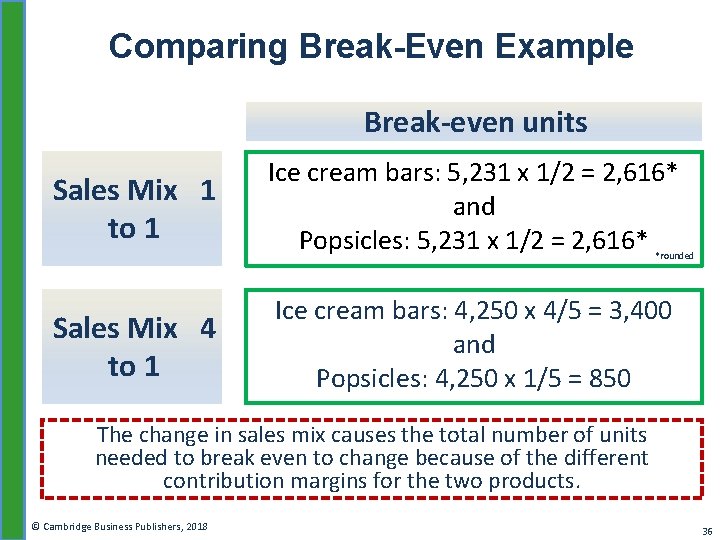 Comparing Break-Even Example

Break-even units

Sales Mix 1 to 1

Ice cream bars: 5,231 x 1/2 = 2,616*
and
Popsicles: 5,231 x 1/2 = 2,616*

*rounded

Sales Mix 4 to 1

Ice cream bars: 4,250 x 4/5 = 3,400
and
Popsicles: 4,250 x 1/5 = 850

The change in sales mix causes the total number of units needed to break even to change because of the different contribution margins for the two products.

© Cambridge Business Publishers, 2018

36